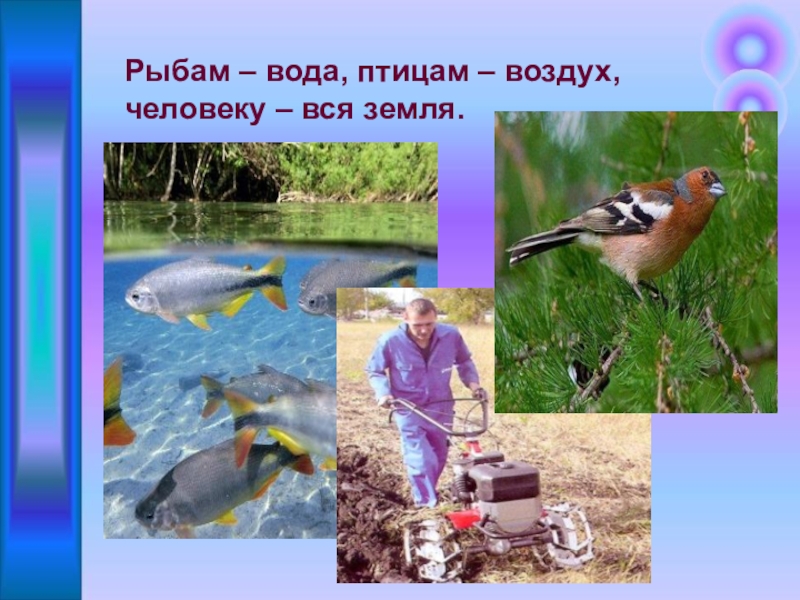 Рыбам – вода, птицам – воздух, человеку – вся земля.